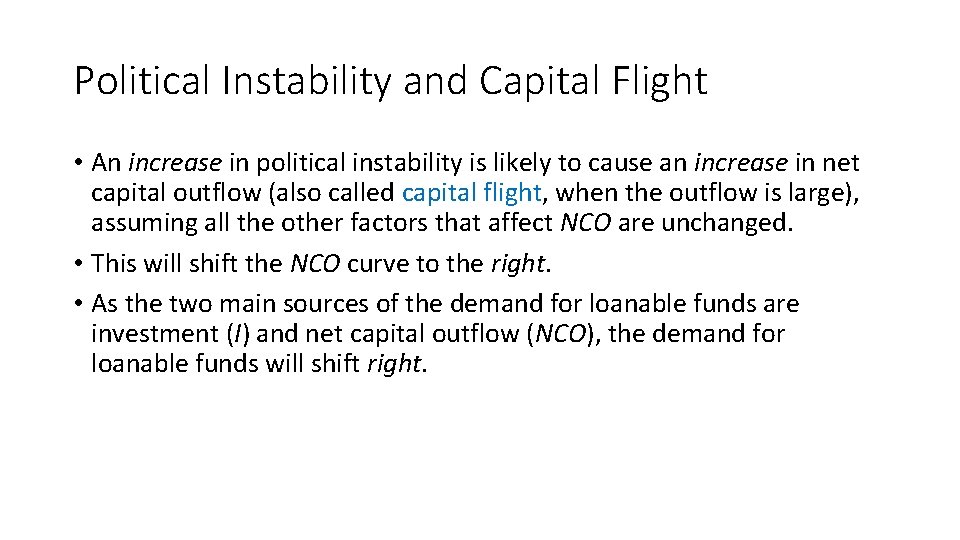 Political Instability and Capital Flight

• An increase in political instability is likely to cause an increase in net capital outflow (also called capital flight, when the outflow is large), assuming all the other factors that affect NCO are unchanged.

• This will shift the NCO curve to the right.

• As the two main sources of the demand for loanable funds are investment (I) and net capital outflow (NCO), the demand for loanable funds will shift right.